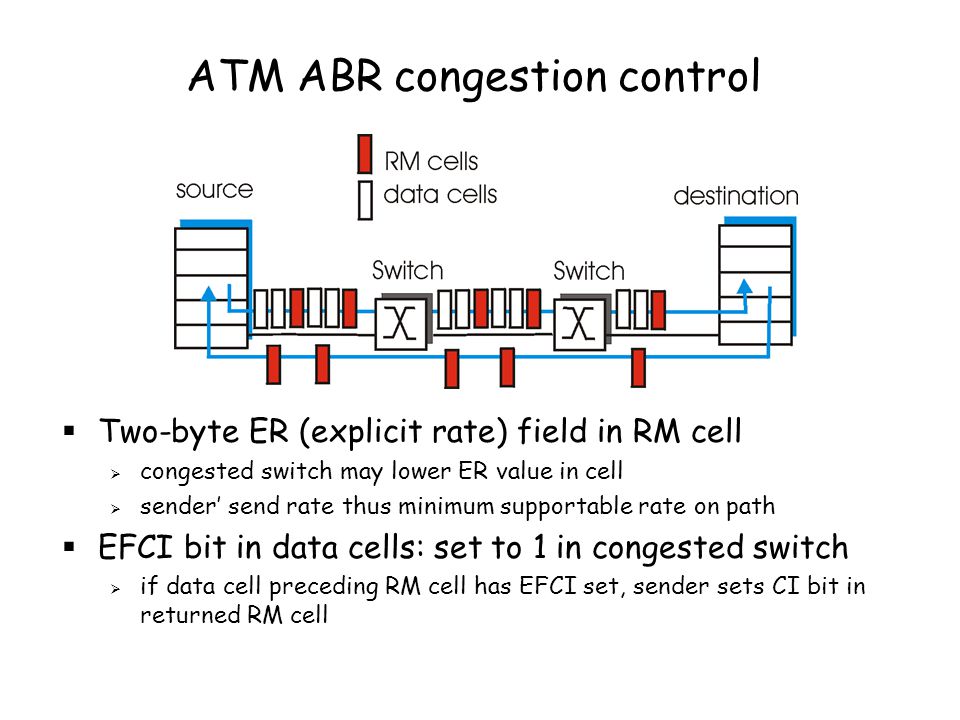 ATM ABR congestion control

RM cells
data cells

source

destination

Switch

Switch

▪ Two-byte ER (explicit rate) field in RM cell
  ➢ congested switch may lower ER value in cell
  ➢ sender' send rate thus minimum supportable rate on path

▪ EFCI bit in data cells: set to 1 in congested switch
  ➢ if data cell preceding RM cell has EFCI set, sender sets CI bit in returned RM cell